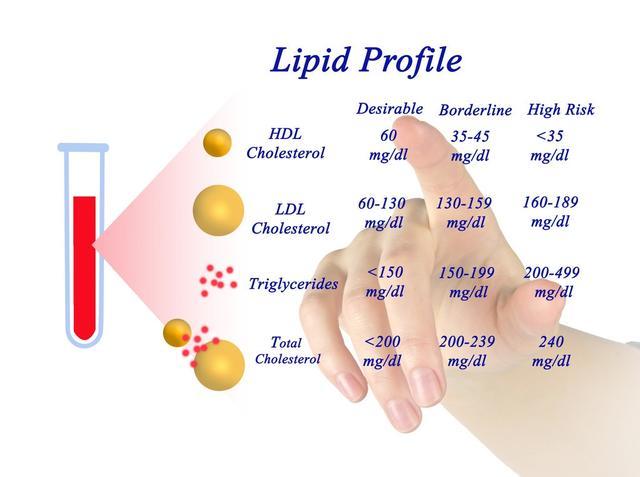 Lipid Profile

| | Desirable | Borderline | High Risk |
|---|---|---|---|
| HDL Cholesterol | 60 mg/dl | 35-45 mg/dl | <35 mg/dl |
| LDL Cholesterol | 60-130 mg/dl | 130-159 mg/dl | 160-189 mg/dl |
| Triglycerides | <150 mg/dl | 150-199 mg/dl | 200-499 mg/dl |
| Total Cholesterol | <200 mg/dl | 200-239 mg/dl | 240 mg/dl |